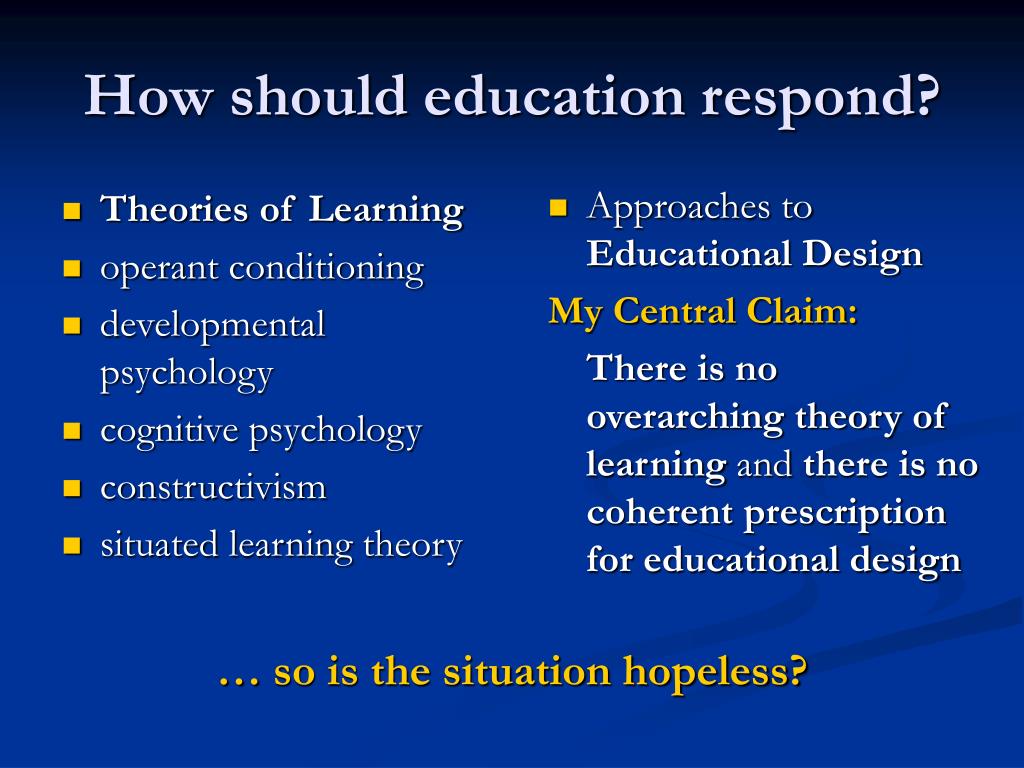 How should education respond?

- Theories of Learning
- operant conditioning
- developmental psychology
- cognitive psychology
- constructivism
- situated learning theory

- Approaches to Educational Design

My Central Claim:

There is no overarching theory of learning and there is no coherent prescription for educational design

… so is the situation hopeless?